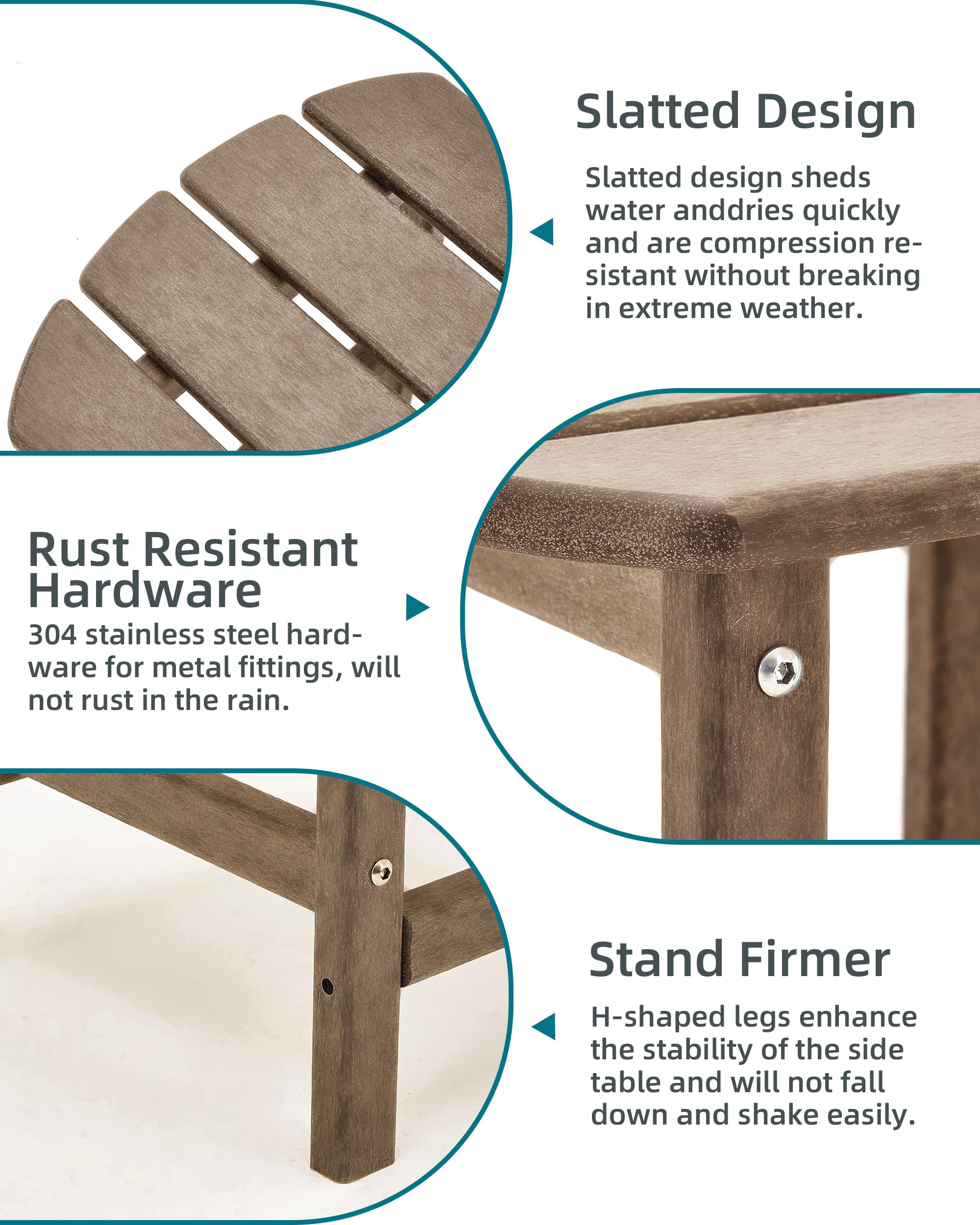 Slatted Design

Slatted design sheds water anddries quickly and are compression resistant without breaking in extreme weather.

Rust Resistant Hardware

304 stainless steel hardware for metal fittings, will not rust in the rain.

Stand Firmer

H-shaped legs enhance the stability of the side table and will not fall down and shake easily.